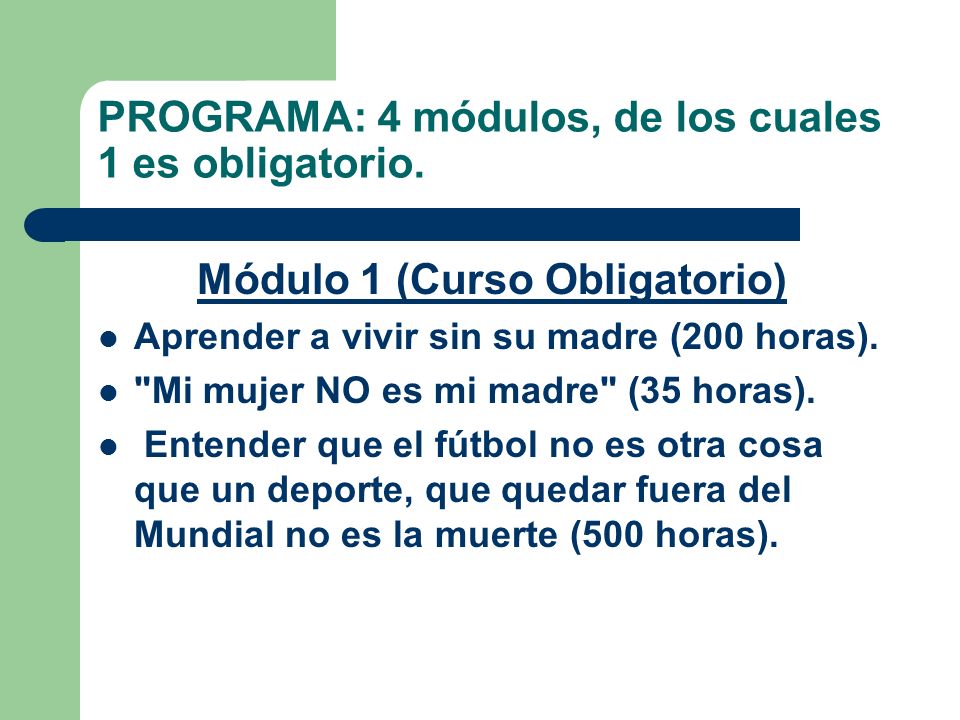 PROGRAMA: 4 módulos, de los cuales 1 es obligatorio.

Módulo 1 (Curso Obligatorio)

- Aprender a vivir sin su madre (200 horas).
- "Mi mujer NO es mi madre" (35 horas).
- Entender que el fútbol no es otra cosa que un deporte, que quedar fuera del Mundial no es la muerte (500 horas).